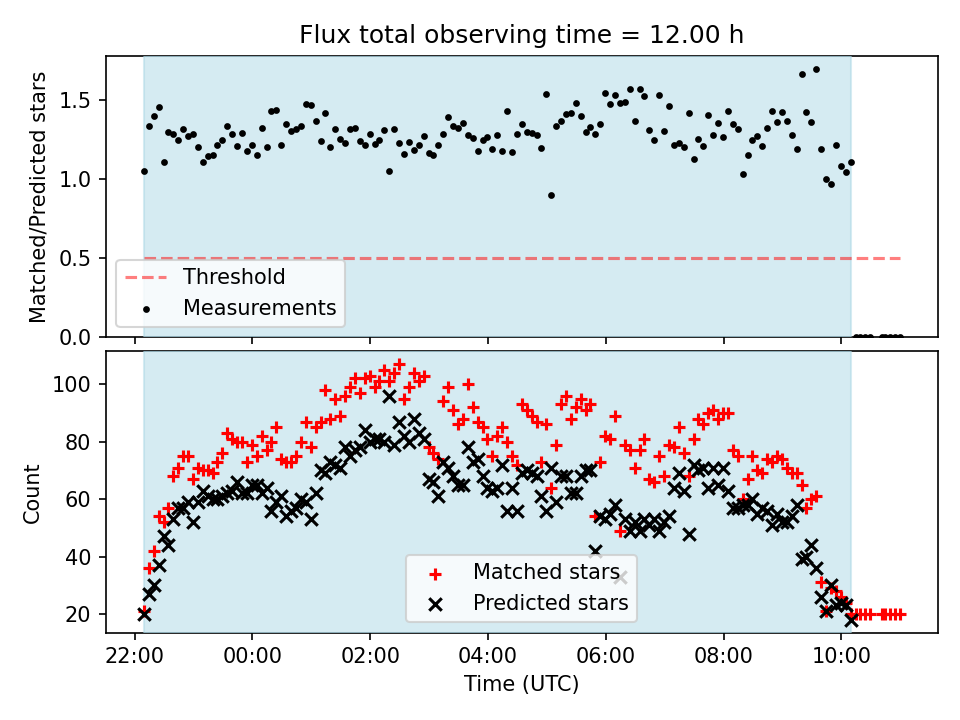 Flux total observing time = 12.00 h

Matched/Predicted stars

1.5
1.0
0.5
0.0

Threshold
Measurements

Count

100
80
60
40
20

Matched stars
Predicted stars

22:00
00:00
02:00
04:00
06:00
08:00
10:00

Time (UTC)